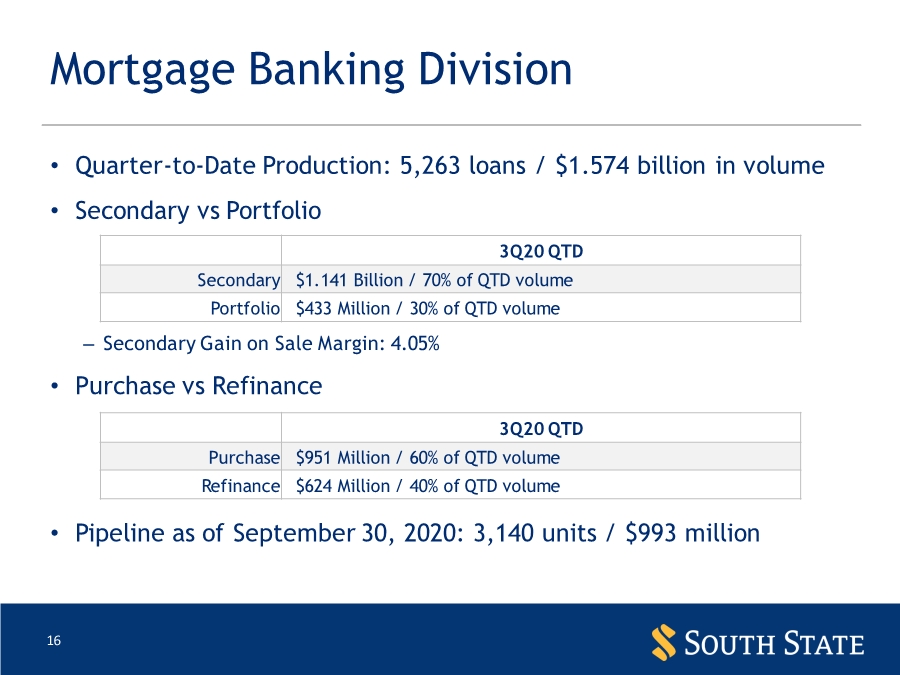 Mortgage Banking Division

• Quarter-to-Date Production: 5,263 loans / \$1.574 billion in volume

• Secondary vs Portfolio

| | 3Q20 QTD |
|---|---|
| Secondary | \$1.141 Billion / 70% of QTD volume |
| Portfolio | \$433 Million / 30% of QTD volume |

– Secondary Gain on Sale Margin: 4.05%

• Purchase vs Refinance

| | 3Q20 QTD |
|---|---|
| Purchase | \$951 Million / 60% of QTD volume |
| Refinance | \$624 Million / 40% of QTD volume |

• Pipeline as of September 30, 2020: 3,140 units / \$993 million

16

SOUTH STATE